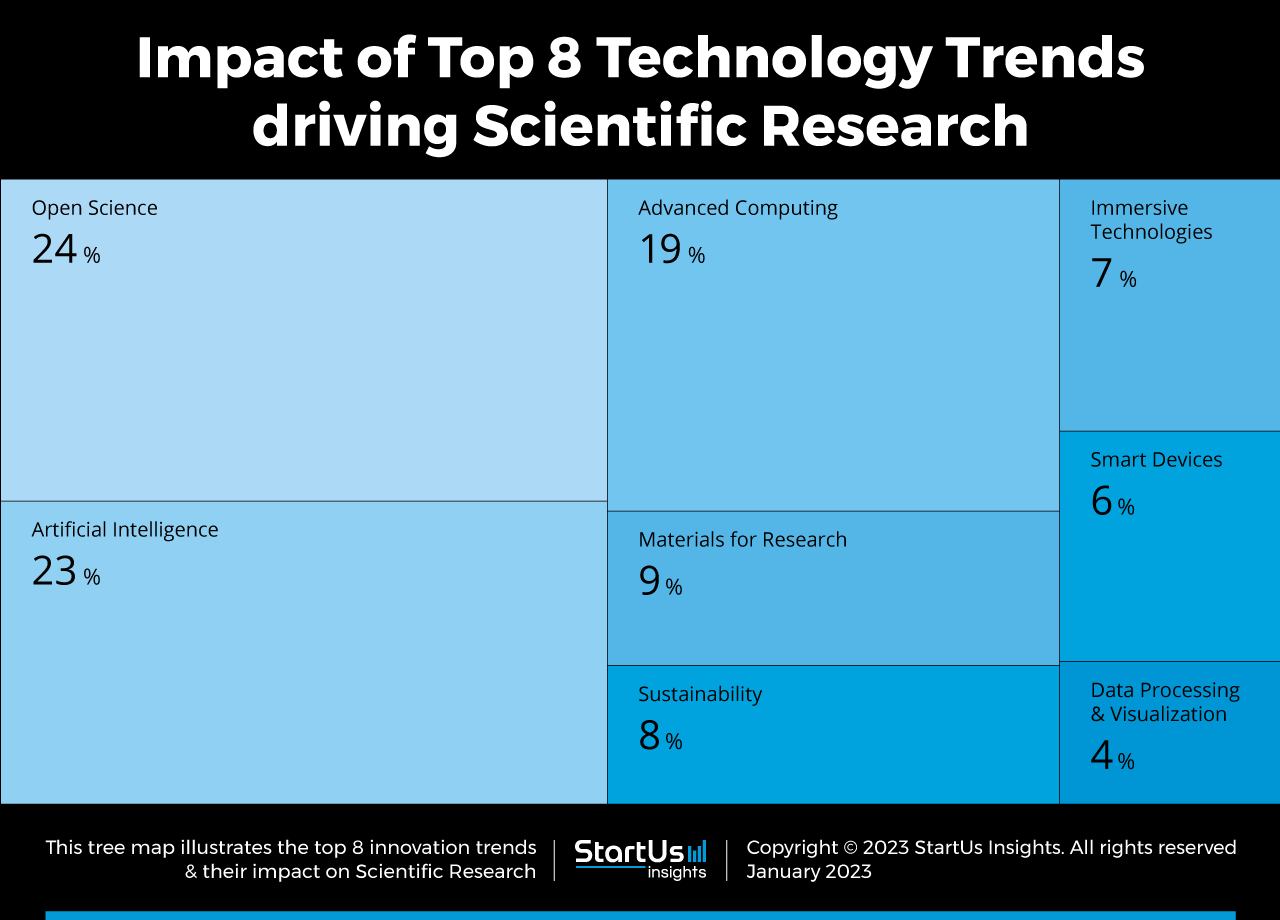 Impact of Top 8 Technology Trends driving Scientific Research

Open Science
24 %

Artificial Intelligence
23 %

Advanced Computing
19 %

Materials for Research
9 %

Sustainability
8 %

Immersive Technologies
7 %

Smart Devices
6 %

Data Processing & Visualization
4 %

This tree map illustrates the top 8 innovation trends & their impact on Scientific Research

StartUs insights

Copyright © 2023 StartUs Insights. All rights reserved
January 2023